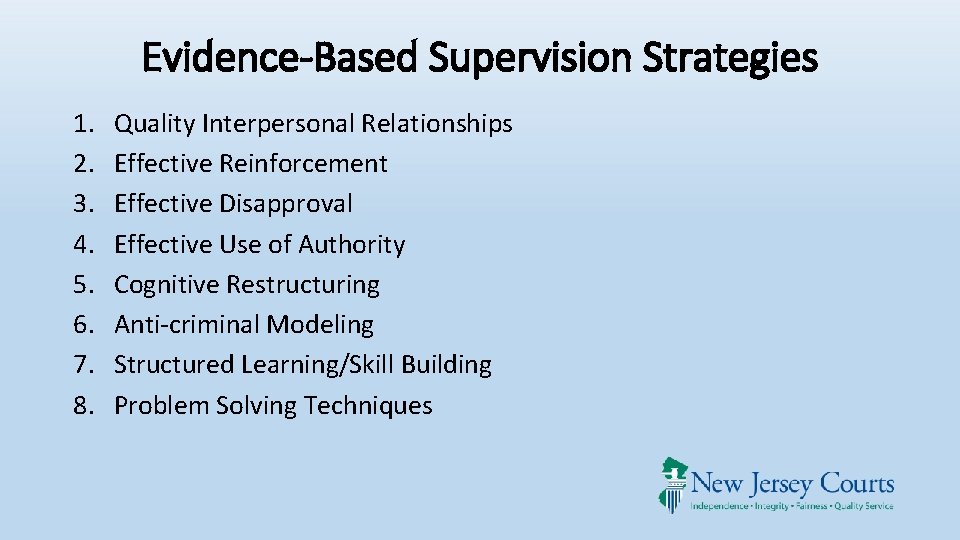 Evidence-Based Supervision Strategies

1. Quality Interpersonal Relationships
2. Effective Reinforcement
3. Effective Disapproval
4. Effective Use of Authority
5. Cognitive Restructuring
6. Anti-criminal Modeling
7. Structured Learning/Skill Building
8. Problem Solving Techniques

New Jersey Courts
Independence • Integrity • Fairness • Quality Service